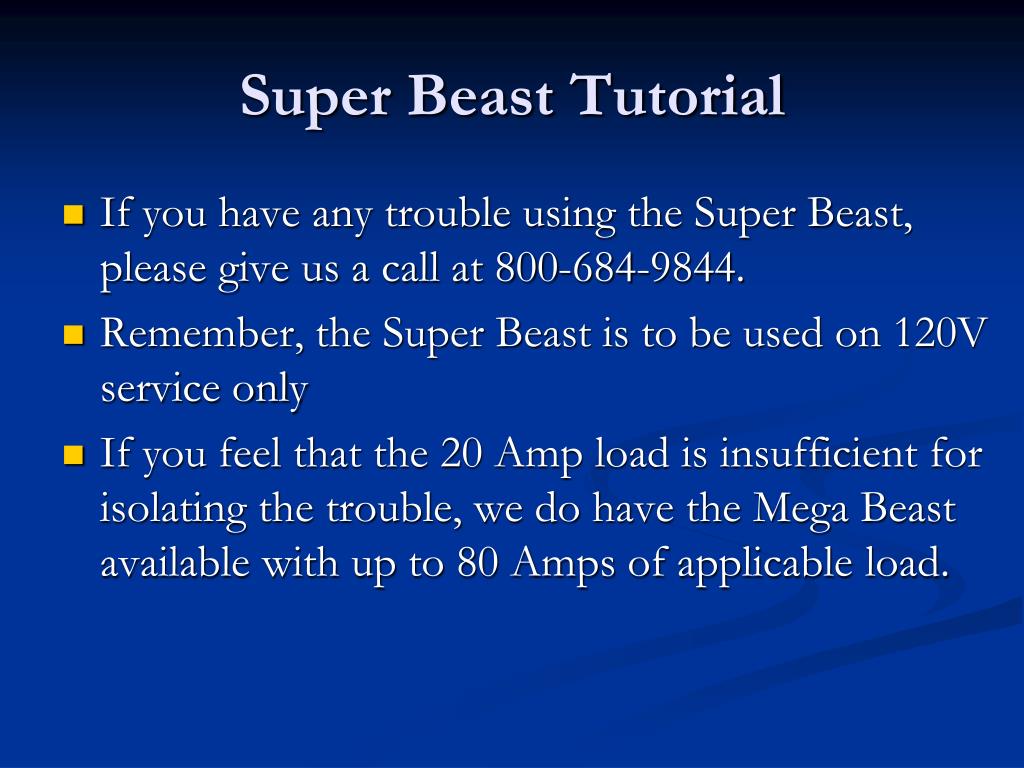 Super Beast Tutorial

- If you have any trouble using the Super Beast, please give us a call at 800-684-9844.
- Remember, the Super Beast is to be used on 120V service only
- If you feel that the 20 Amp load is insufficient for isolating the trouble, we do have the Mega Beast available with up to 80 Amps of applicable load.